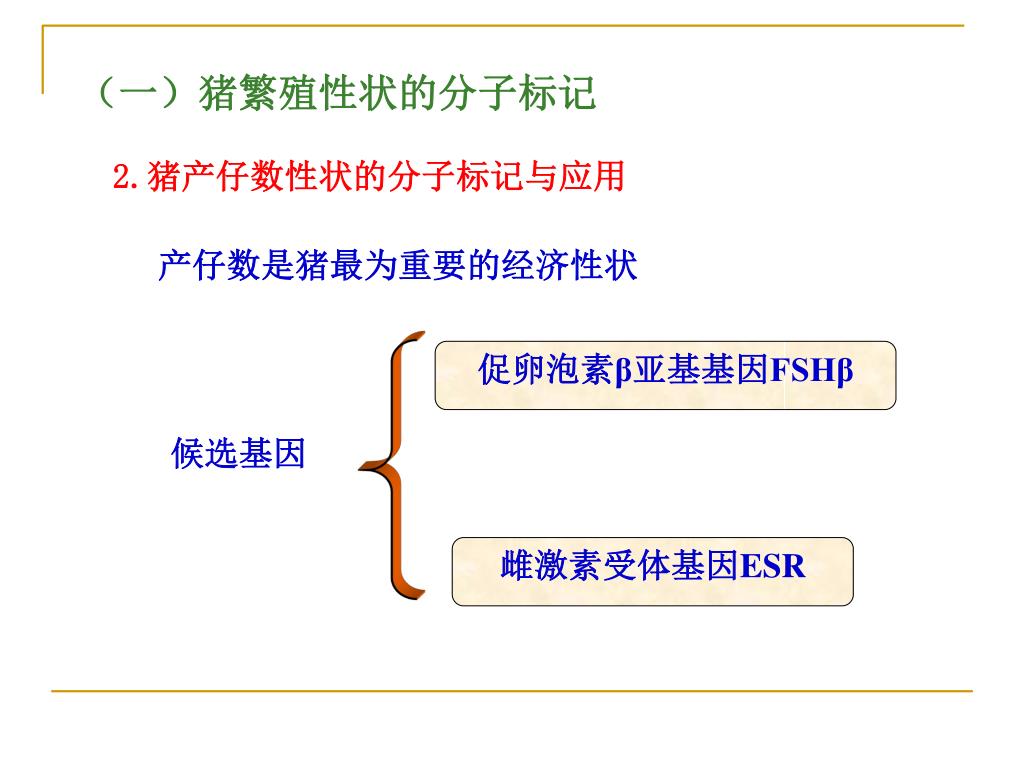 （一）猪繁殖性状的分子标记

2.猪产仔数性状的分子标记与应用

产仔数是猪最为重要的经济性状

候选基因

促卵泡素β亚基基因FSHβ

雌激素受体基因ESR